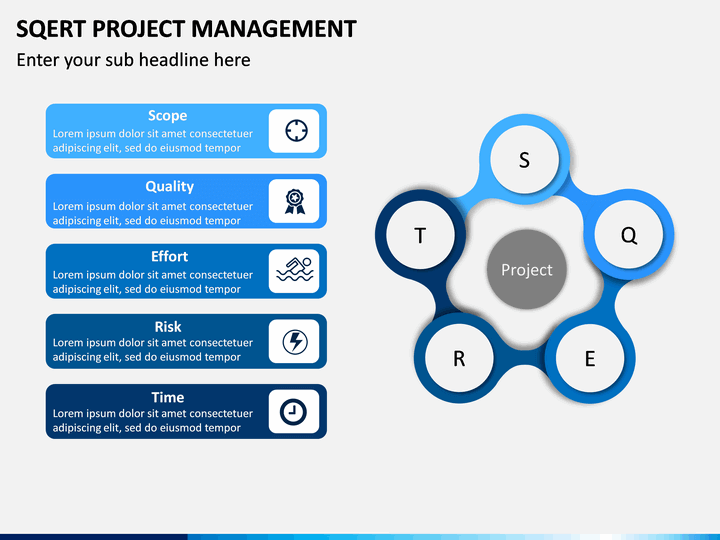 SQERT PROJECT MANAGEMENT

Enter your sub headline here

Scope
Lorem ipsum dolor sit amet consectetuer adipiscing elit, sed do eiusmod tempor

Quality
Lorem ipsum dolor sit amet consectetuer adipiscing elit, sed do eiusmod tempor

Effort
Lorem ipsum dolor sit amet consectetuer adipiscing elit, sed do eiusmod tempor

Risk
Lorem ipsum dolor sit amet consectetuer adipiscing elit, sed do eiusmod tempor

Time
Lorem ipsum dolor sit amet consectetuer adipiscing elit, sed do eiusmod tempor

S

Q

E

R

T

Project